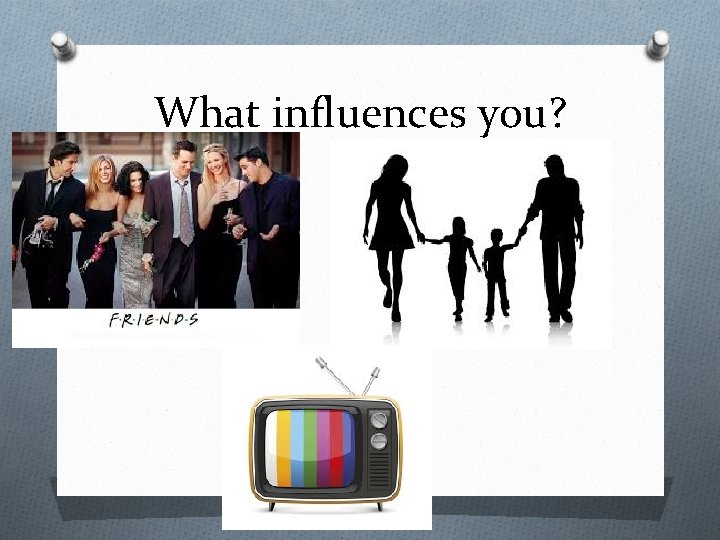 What influences you?

F·R·I·E·N·D·S